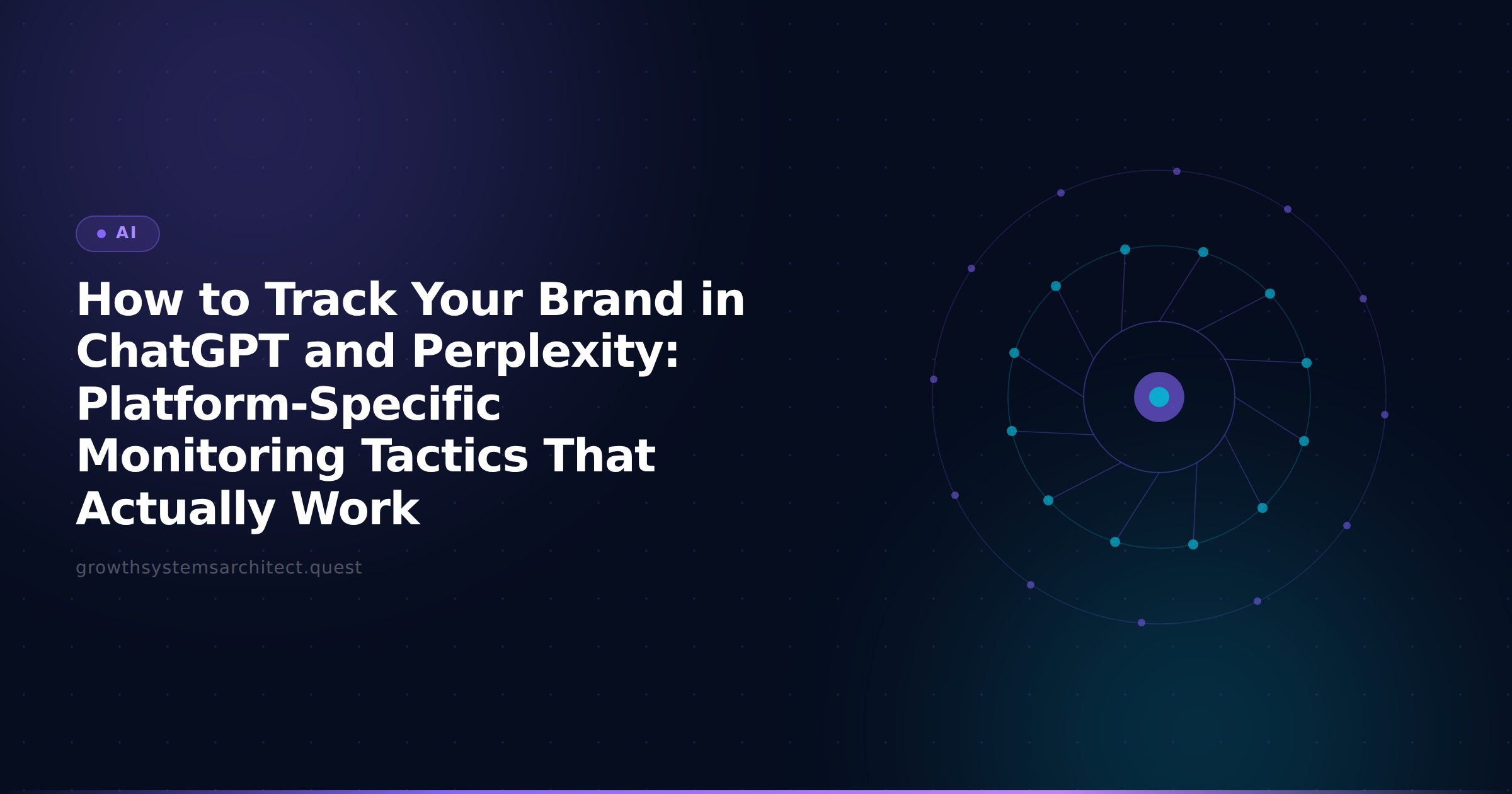 AI

How to Track Your Brand in ChatGPT and Perplexity: Platform-Specific Monitoring Tactics That Actually Work

growthsystemsarchitect.quest